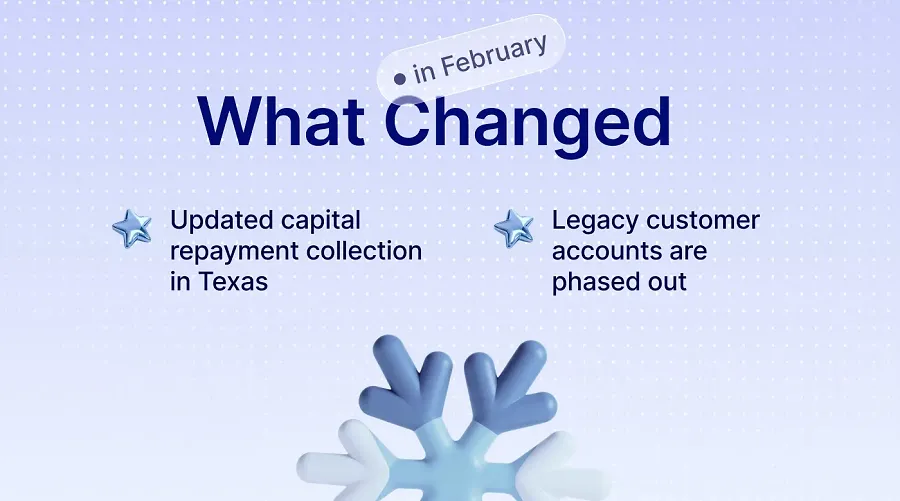 in February

What Changed

Updated capital repayment collection in Texas

Legacy customer accounts are phased out